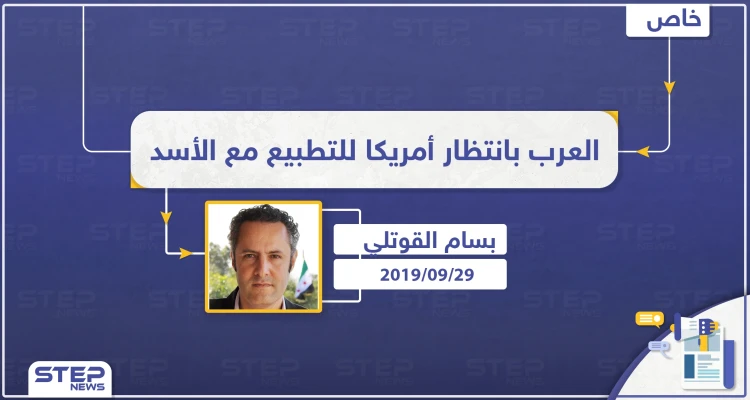 خاص

العرب بانتظار أمريكا للتطبيع مع الأسد

بسام القوتلي

2019/09/29

STEP NEWS